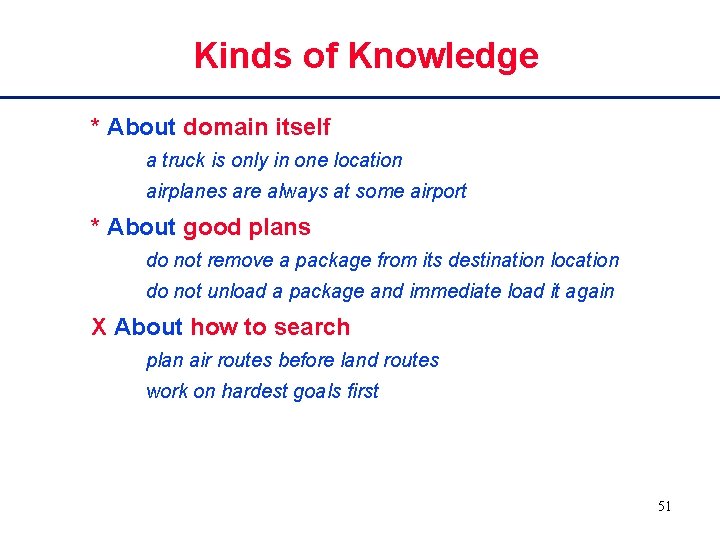 Kinds of Knowledge

* About domain itself

a truck is only in one location

airplanes are always at some airport

* About good plans

do not remove a package from its destination location

do not unload a package and immediate load it again

X About how to search

plan air routes before land routes

work on hardest goals first

51